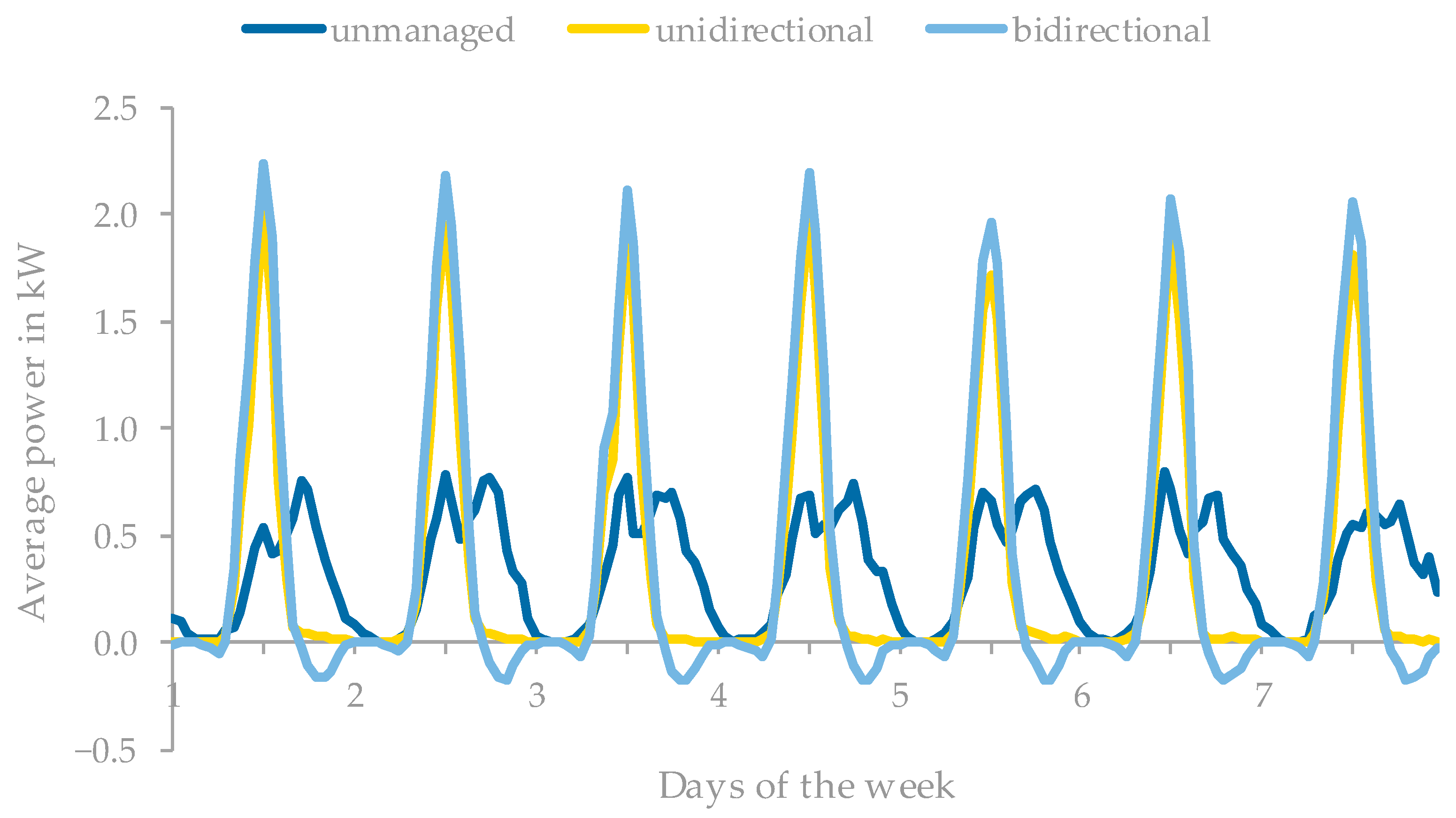 unmanaged unidirectional bidirectional

Average power in kW

2.5
2.0
1.5
1.0
0.5
0.0
−0.5

1 2 3 4 5 6 7

Days of the week